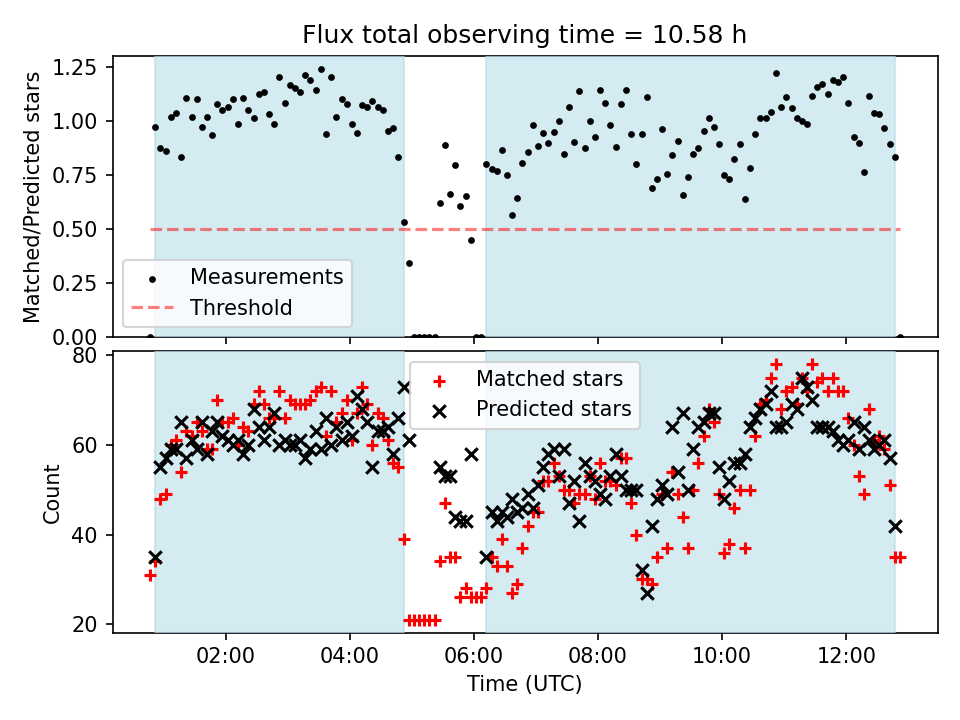 Flux total observing time = 10.58 h

Matched/Predicted stars

1.25
1.00
0.75
0.50
0.25
0.00

Measurements
Threshold

Count

80
60
40
20

Matched stars
Predicted stars

02:00
04:00
06:00
08:00
10:00
12:00

Time (UTC)